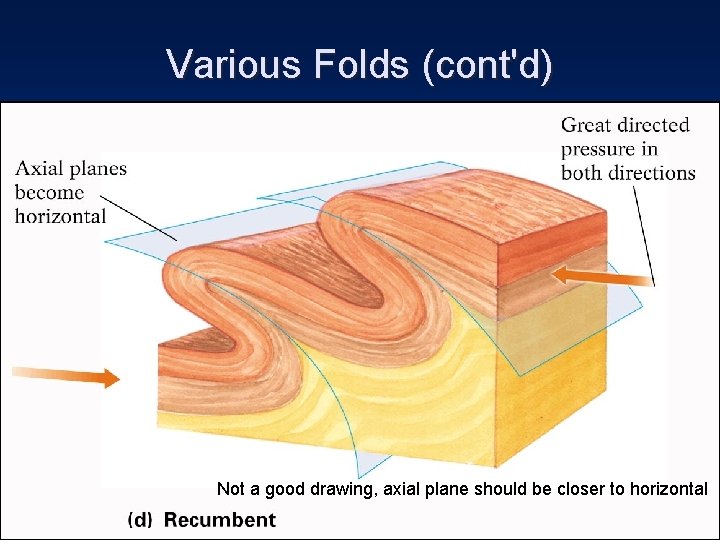 Various Folds (cont'd)

Axial planes become horizontal

Great directed pressure in both directions

Not a good drawing, axial plane should be closer to horizontal

(d) Recumbent